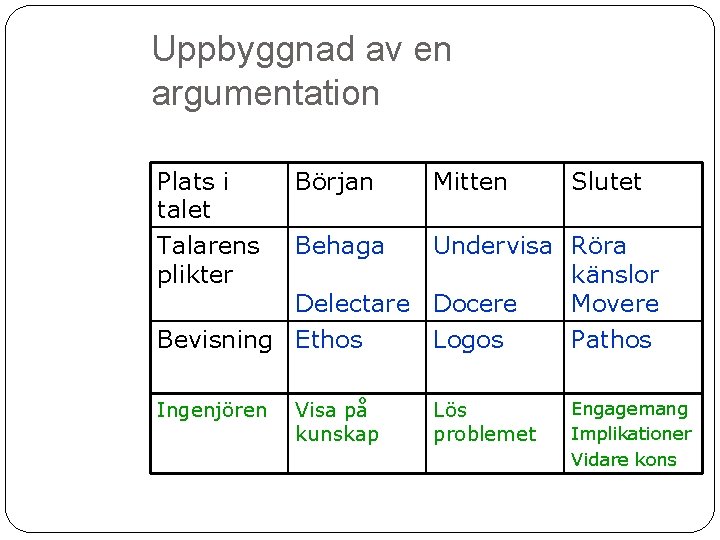 Uppbyggnad av en argumentation

| Plats i talet | Början | Mitten | Slutet |
|---|---|---|---|
| Talarens plikter | Behaga Delectare | Undervisa Docere | Röra känslor Movere |
| Bevisning | Ethos | Logos | Pathos |
| Ingenjören | Visa på kunskap | Lös problemet | Engagemang Implikationer Vidare kons |